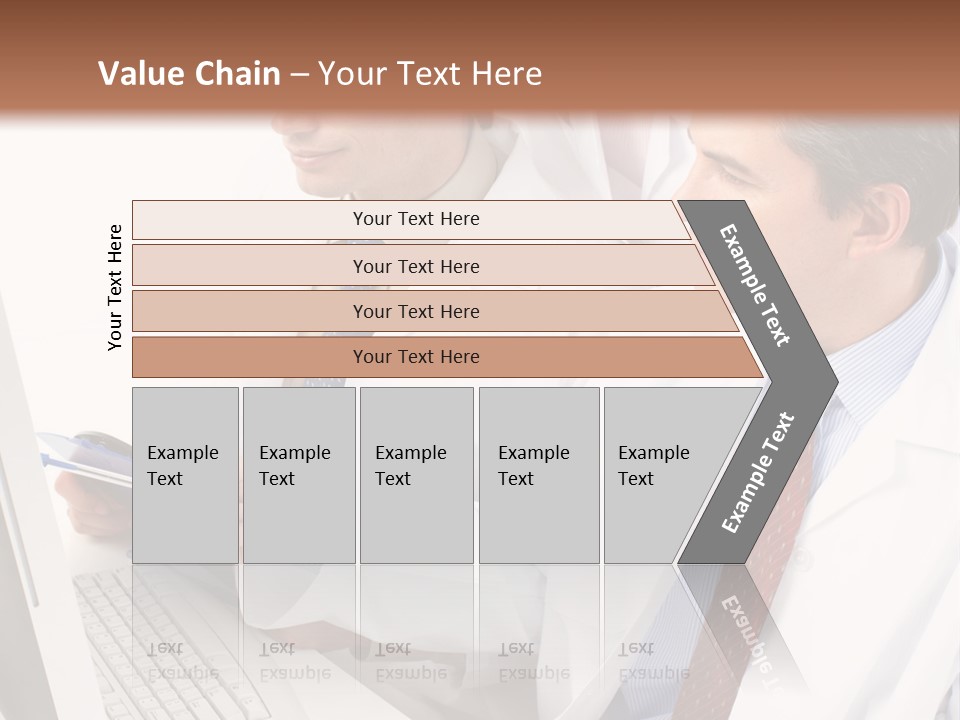 Value Chain – Your Text Here

Your Text Here

Your Text Here

Your Text Here

Your Text Here

Your Text Here

Example Text

Example Text

Example Text

Example Text

Example Text

Example Text

Example Text